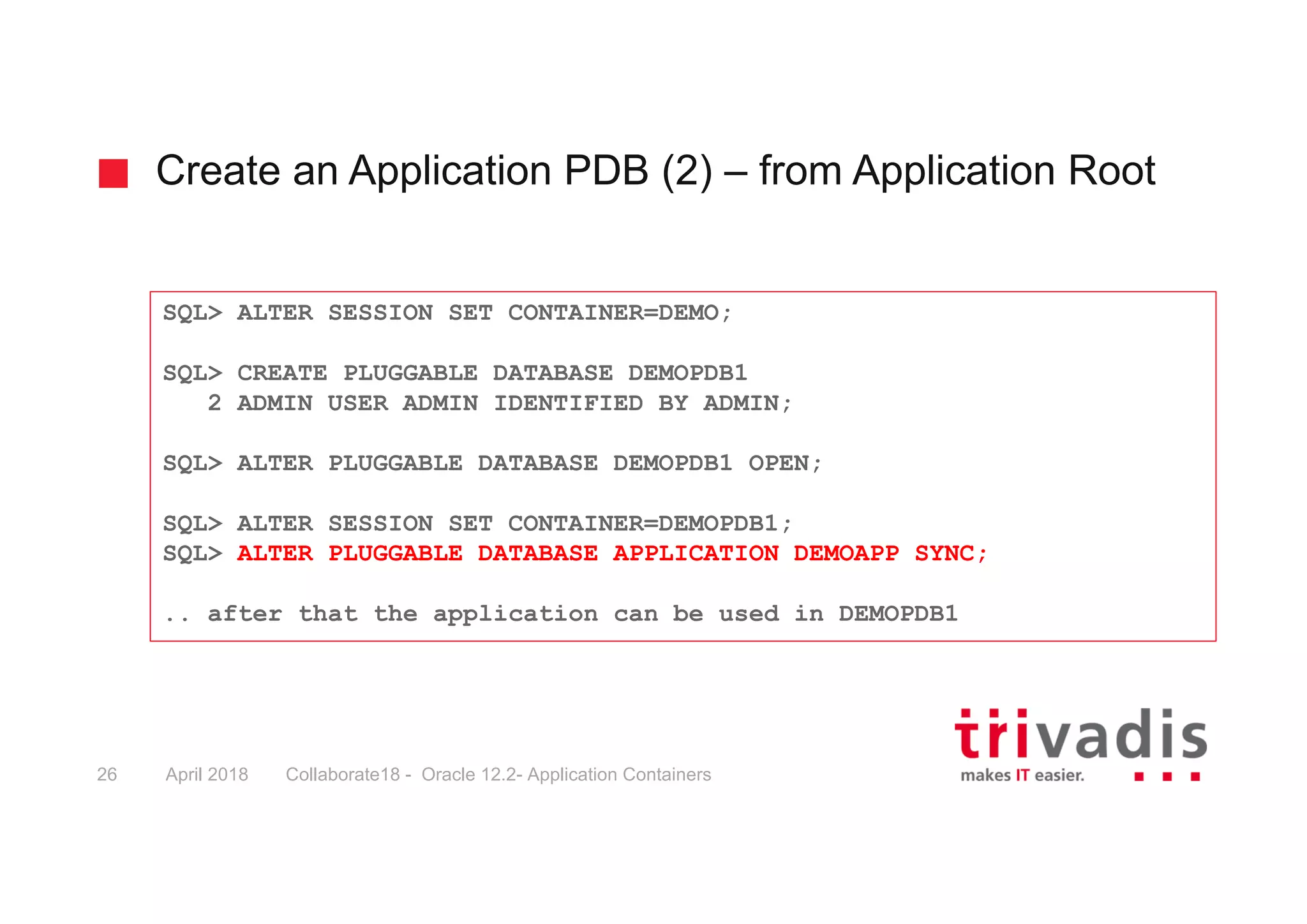 Create an Application PDB (2) – from Application Root

SQL> ALTER SESSION SET CONTAINER=DEMO;

SQL> CREATE PLUGGABLE DATABASE DEMOPDB1
   2 ADMIN USER ADMIN IDENTIFIED BY ADMIN;

SQL> ALTER PLUGGABLE DATABASE DEMOPDB1 OPEN;

SQL> ALTER SESSION SET CONTAINER=DEMOPDB1;
SQL> ALTER PLUGGABLE DATABASE APPLICATION DEMOAPP SYNC;

.. after that the application can be used in DEMOPDB1

26 April 2018 Collaborate18 - Oracle 12.2- Application Containers

trivadis
makes IT easier.